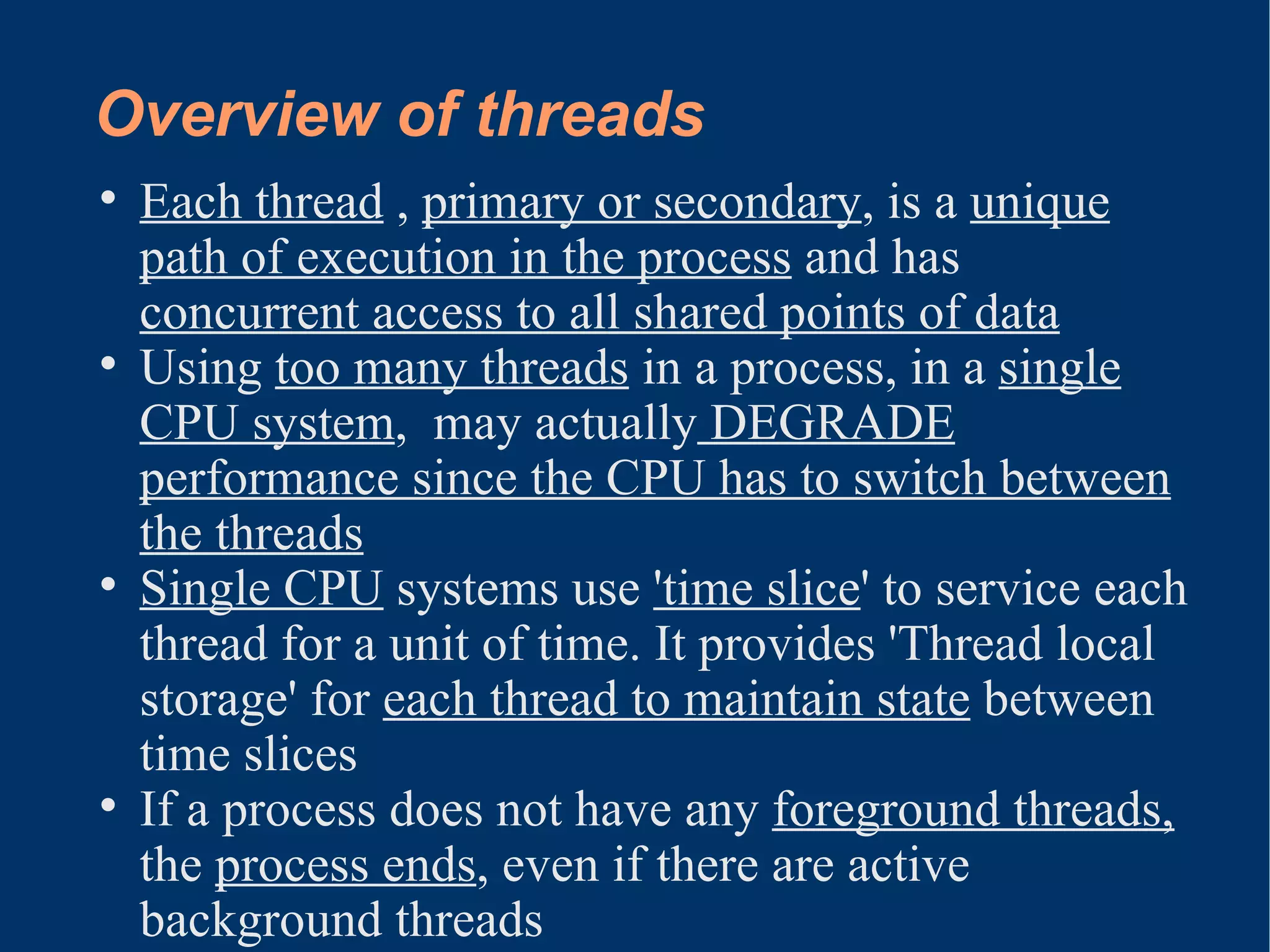 Overview of threads

• Each thread , primary or secondary, is a unique path of execution in the process and has concurrent access to all shared points of data
• Using too many threads in a process, in a single CPU system,  may actually DEGRADE performance since the CPU has to switch between the threads
• Single CPU systems use 'time slice' to service each thread for a unit of time. It provides 'Thread local storage' for each thread to maintain state between time slices
• If a process does not have any foreground threads, the process ends, even if there are active background threads